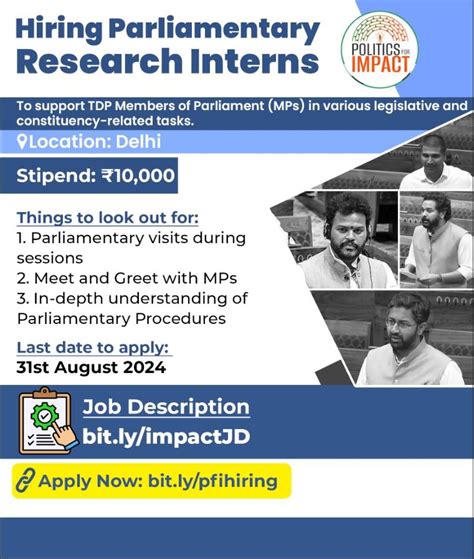 Hiring Parliamentary Research Interns

POLITICS FOR IMPACT

To support TDP Members of Parliament (MPs) in various legislative and constituency-related tasks.

Location: Delhi

Stipend: ₹10,000

Things to look out for:
1. Parliamentary visits during sessions
2. Meet and Greet with MPs
3. In-depth understanding of Parliamentary Procedures

Last date to apply:
31st August 2024

Job Description
bit.ly/impactJD

Apply Now: bit.ly/pfihiring